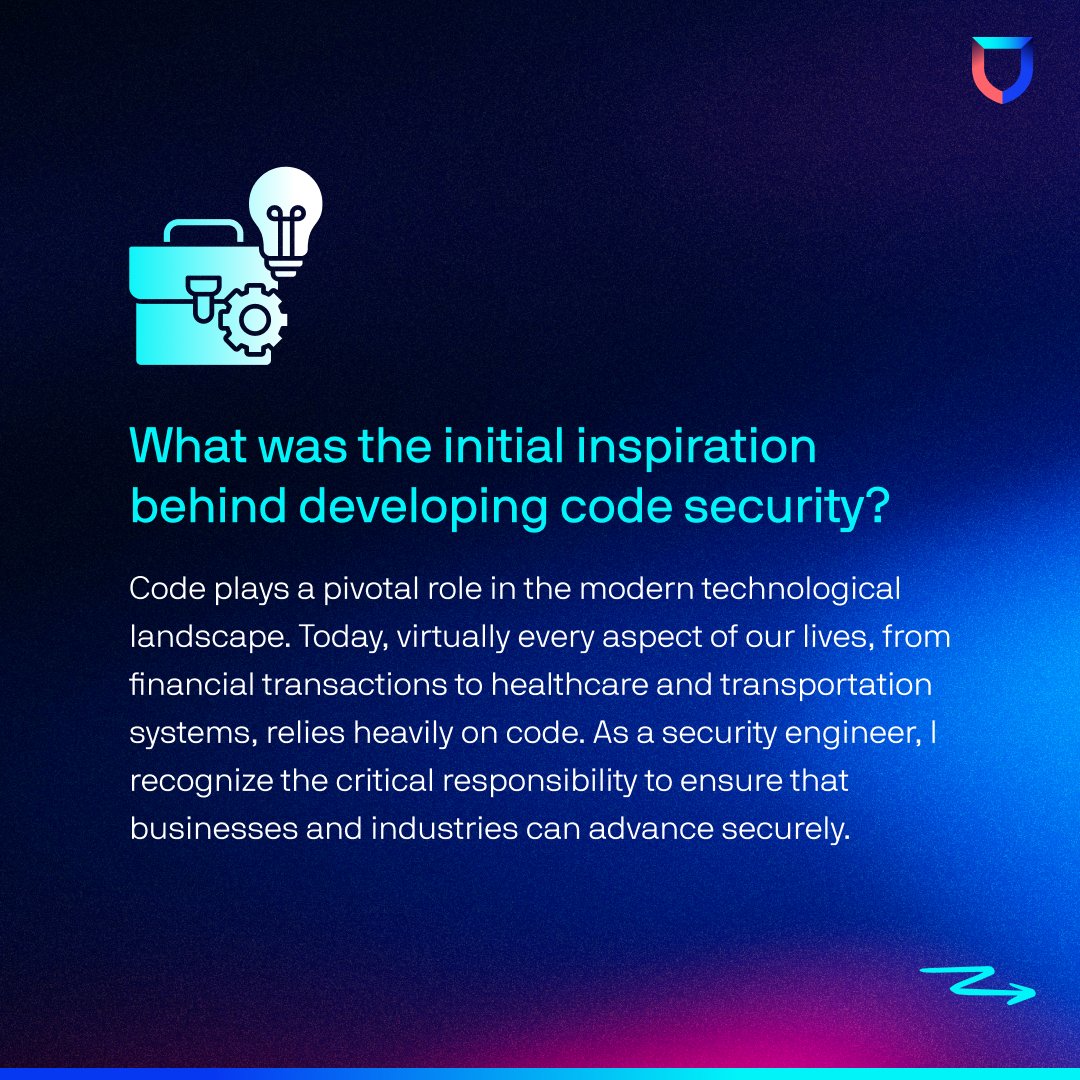 What was the initial inspiration behind developing code security?

Code plays a pivotal role in the modern technological landscape. Today, virtually every aspect of our lives, from financial transactions to healthcare and transportation systems, relies heavily on code. As a security engineer, I recognize the critical responsibility to ensure that businesses and industries can advance securely.